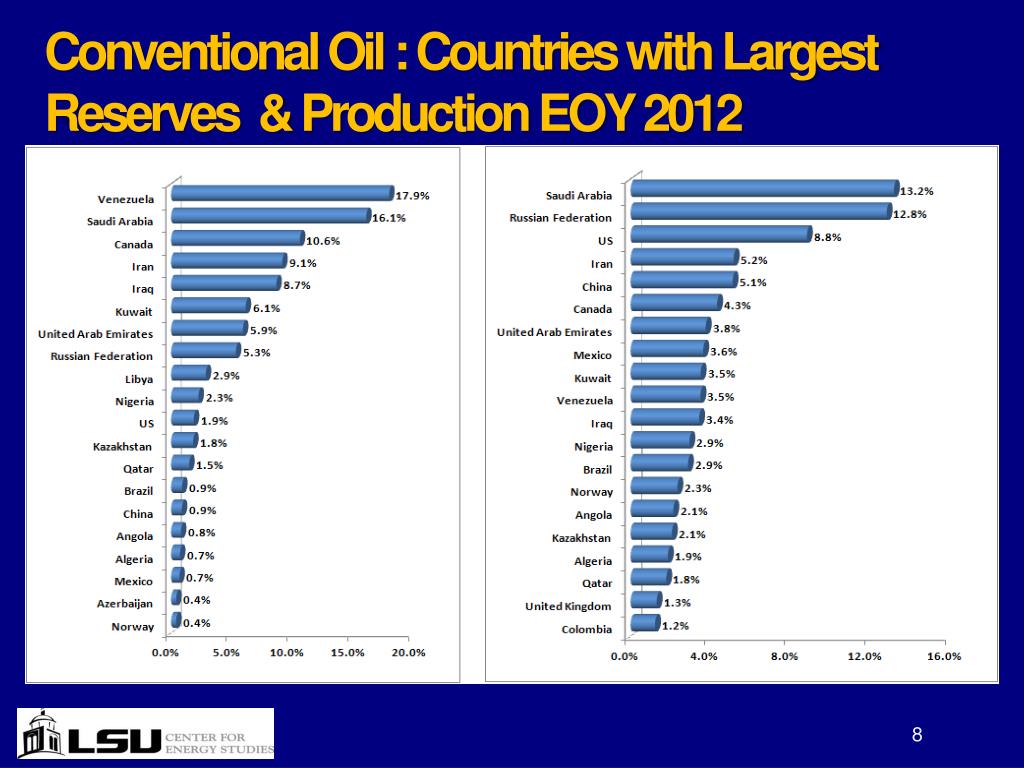 Conventional Oil : Countries with Largest Reserves & Production EOY 2012

Venezuela 17.9%
Saudi Arabia 16.1%
Canada 10.6%
Iran 9.1%
Iraq 8.7%
Kuwait 6.1%
United Arab Emirates 5.9%
Russian Federation 5.3%
Libya 2.9%
Nigeria 2.3%
US 1.9%
Kazakhstan 1.8%
Qatar 1.5%
Brazil 0.9%
China 0.9%
Angola 0.8%
Algeria 0.7%
Mexico 0.7%
Azerbaijan 0.4%
Norway 0.4%

0.0% 5.0% 10.0% 15.0% 20.0%

Saudi Arabia 13.2%
Russian Federation 12.8%
US 8.8%
Iran 5.2%
China 5.1%
Canada 4.3%
United Arab Emirates 3.8%
Mexico 3.6%
Kuwait 3.5%
Venezuela 3.5%
Iraq 3.4%
Nigeria 2.9%
Brazil 2.9%
Norway 2.3%
Angola 2.1%
Kazakhstan 2.1%
Algeria 1.9%
Qatar 1.8%
United Kingdom 1.3%
Colombia 1.2%

0.0% 4.0% 8.0% 12.0% 16.0%

LSU CENTER FOR ENERGY STUDIES

8